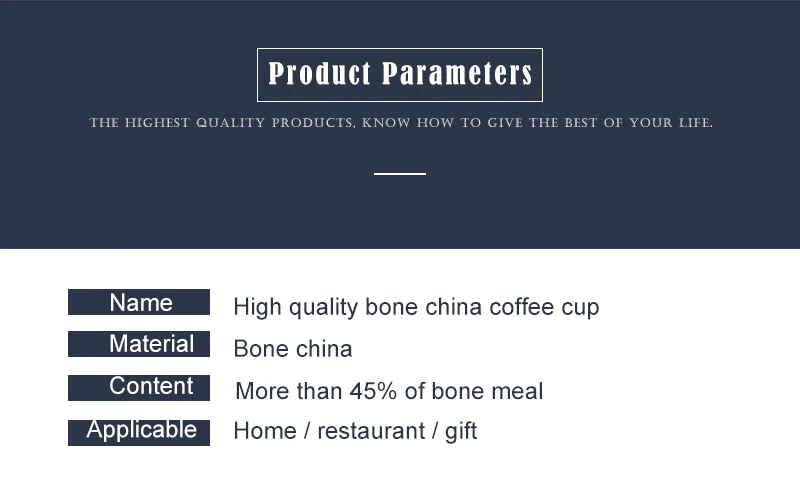 Product Parameters

THE HIGHEST QUALITY PRODUCTS, KNOW HOW TO GIVE THE BEST OF YOUR LIFE.

| Name | High quality bone china coffee cup |
|---|---|
| Material | Bone china |
| Content | More than 45% of bone meal |
| Applicable | Home / restaurant / gift |